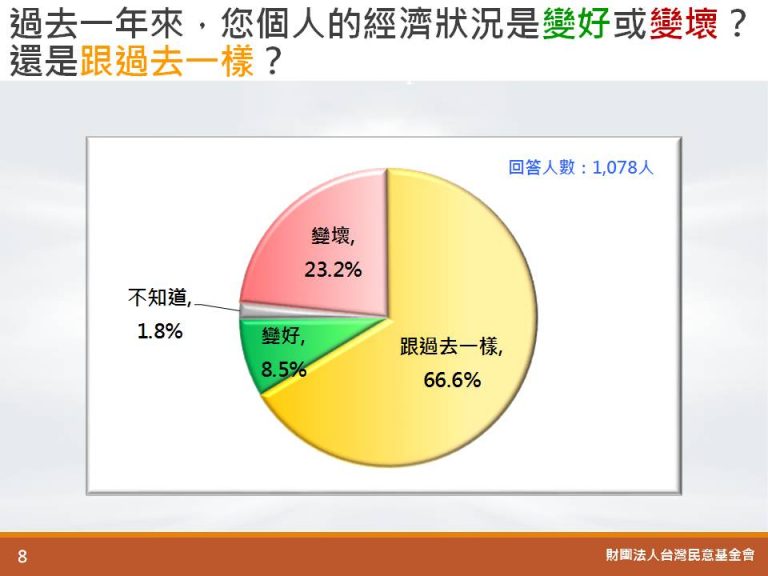 過去一年來，您個人的經濟狀況是變好或變壞？還是跟過去一樣？

回答人數：1,078人

變壞, 23.2%

不知道, 1.8%

變好, 8.5%

跟過去一樣, 66.6%

8

財團法人台灣民意基金會